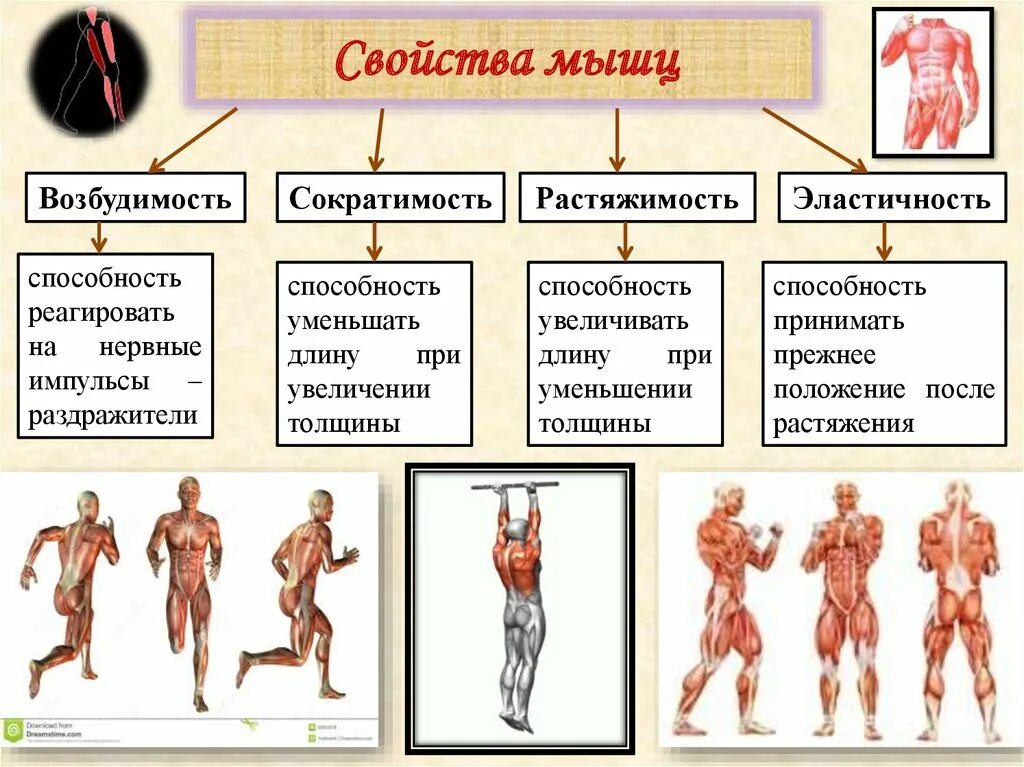 Свойства мышц

Возбудимость

способность реагировать на нервные импульсы – раздражители

Сократимость

способность уменьшать длину при увеличении толщины

Растяжимость

способность увеличивать длину при уменьшении толщины

Эластичность

способность принимать прежнее положение после растяжения

Download from Dreamstime.com